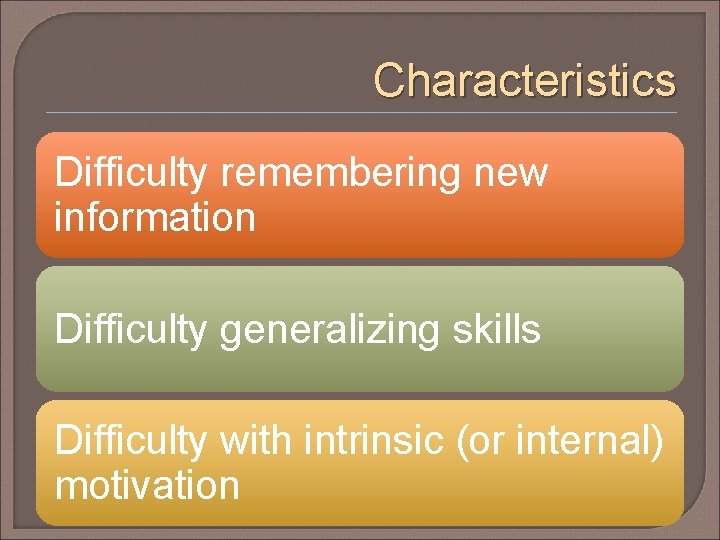 Characteristics

Difficulty remembering new information

Difficulty generalizing skills

Difficulty with intrinsic (or internal) motivation